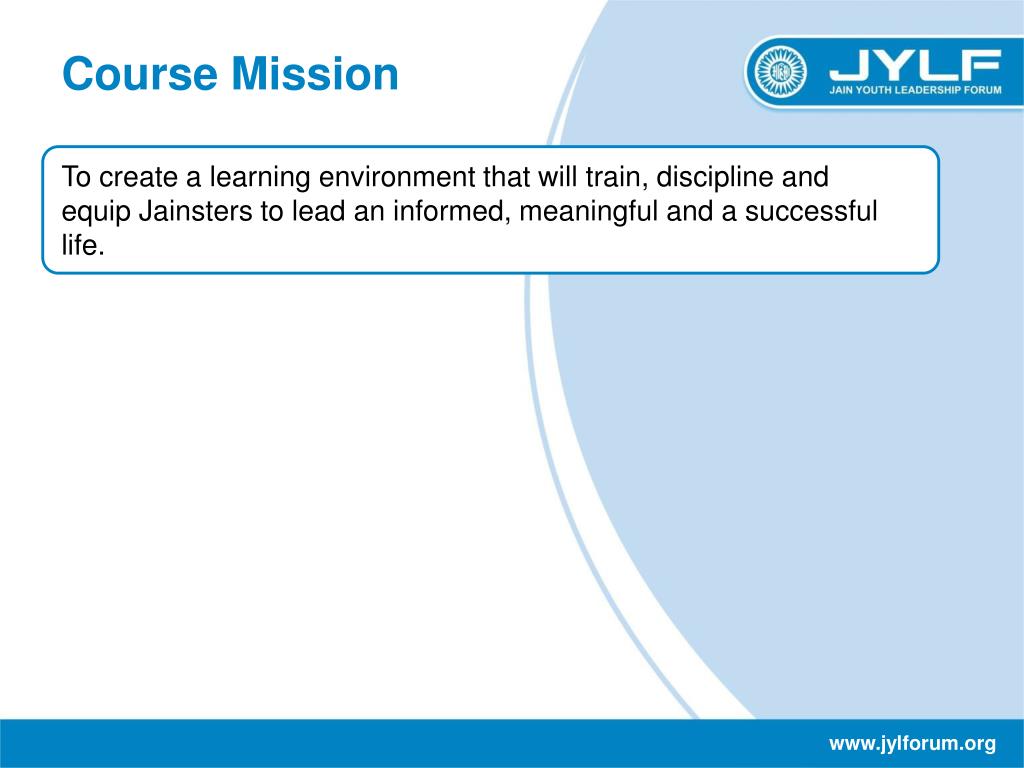 Course Mission

JYLF
JAIN YOUTH LEADERSHIP FORUM

To create a learning environment that will train, discipline and equip Jainsters to lead an informed, meaningful and a successful life.

www.jylforum.org